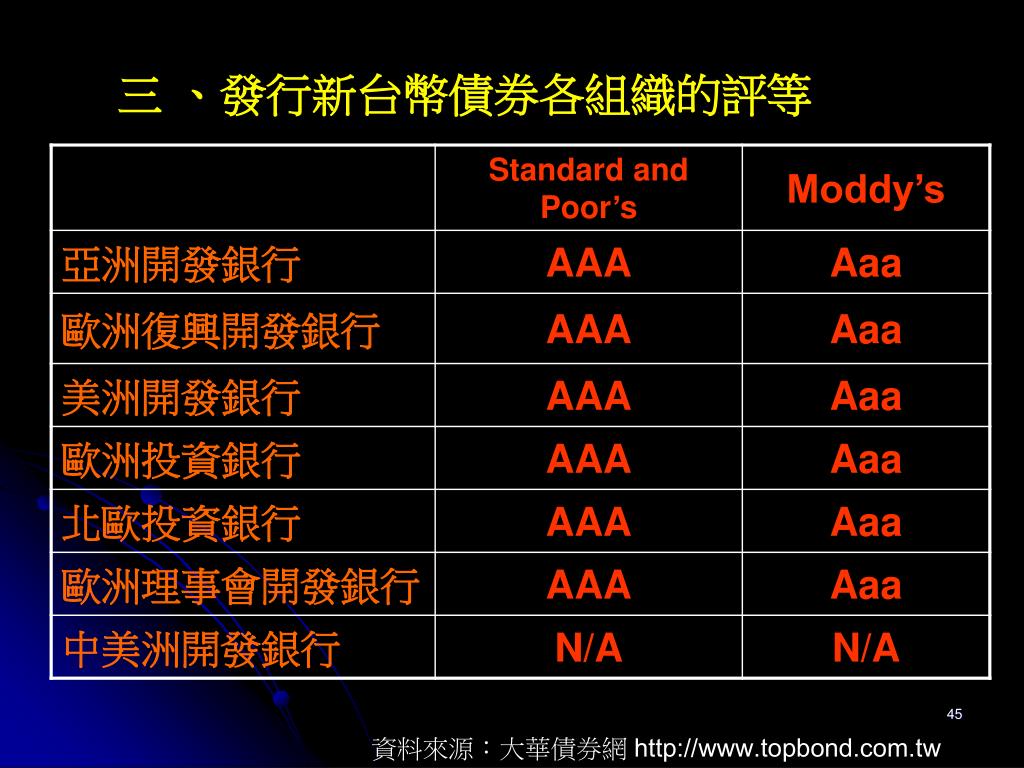 三 、發行新台幣債券各組織的評等

| | Standard and Poor’s | Moddy’s |
|---|---|---|
| 亞洲開發銀行 | AAA | Aaa |
| 歐洲復興開發銀行 | AAA | Aaa |
| 美洲開發銀行 | AAA | Aaa |
| 歐洲投資銀行 | AAA | Aaa |
| 北歐投資銀行 | AAA | Aaa |
| 歐洲理事會開發銀行 | AAA | Aaa |
| 中美洲開發銀行 | N/A | N/A |

45

資料來源：大華債券網 http://www.topbond.com.tw